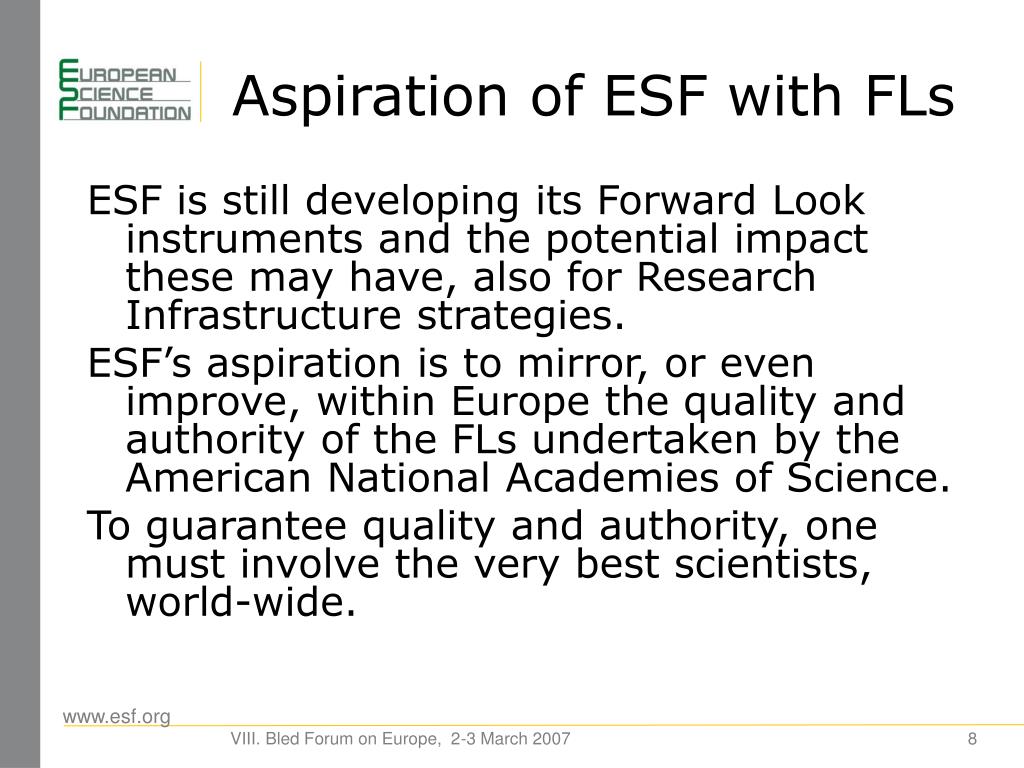 EUROPEAN SCIENCE FOUNDATION

Aspiration of ESF with FLs

ESF is still developing its Forward Look instruments and the potential impact these may have, also for Research Infrastructure strategies.

ESF’s aspiration is to mirror, or even improve, within Europe the quality and authority of the FLs undertaken by the American National Academies of Science.

To guarantee quality and authority, one must involve the very best scientists, world-wide.

www.esf.org

VIII. Bled Forum on Europe, 2-3 March 2007

8